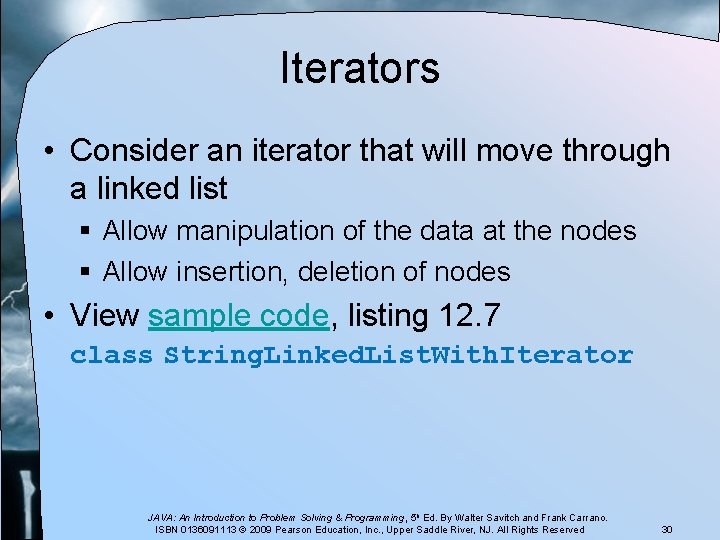 Iterators

• Consider an iterator that will move through a linked list

▪ Allow manipulation of the data at the nodes

▪ Allow insertion, deletion of nodes

• View sample code, listing 12.7

class StringLinkedListWithIterator

JAVA: An Introduction to Problem Solving & Programming, 5th Ed. By Walter Savitch and Frank Carrano. ISBN 0136091113 © 2009 Pearson Education, Inc., Upper Saddle River, NJ. All Rights Reserved

30